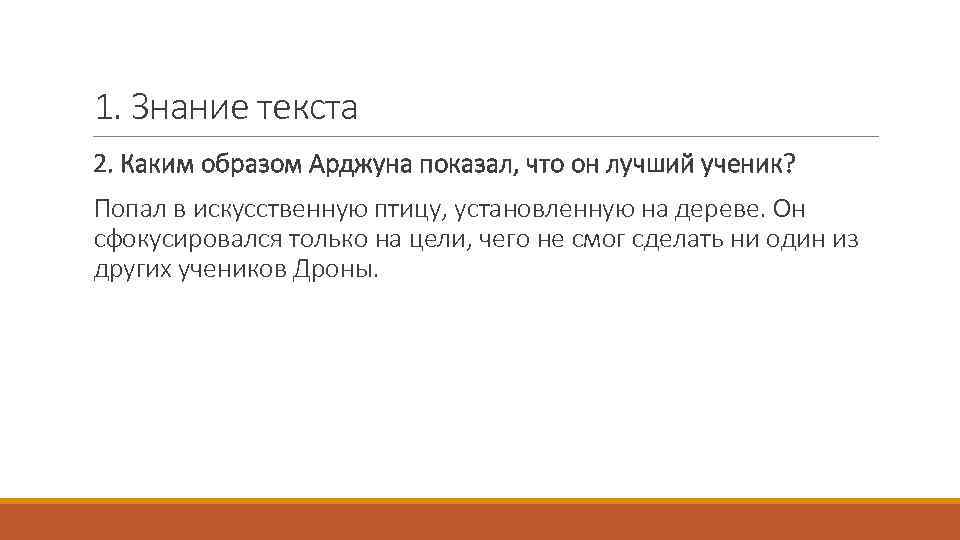 1. Знание текста

2. Каким образом Арджуна показал, что он лучший ученик?

Попал в искусственную птицу, установленную на дереве. Он сфокусировался только на цели, чего не смог сделать ни один из других учеников Дроны.